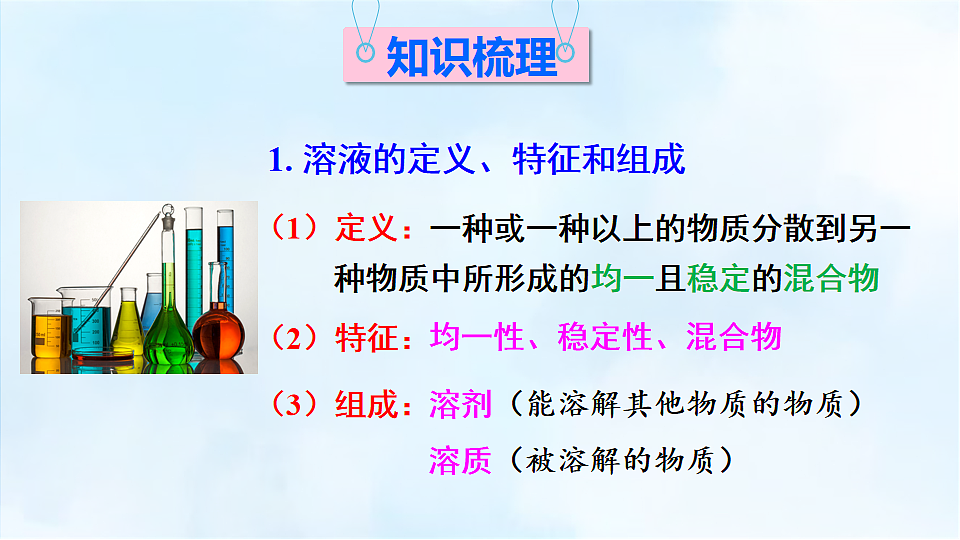 知识梳理

1. 溶液的定义、特征和组成

（1）定义：一种或一种以上的物质分散到另一种物质中所形成的均一且稳定的混合物

（2）特征：均一性、稳定性、混合物

（3）组成：溶剂（能溶解其他物质的物质）

溶质（被溶解的物质）